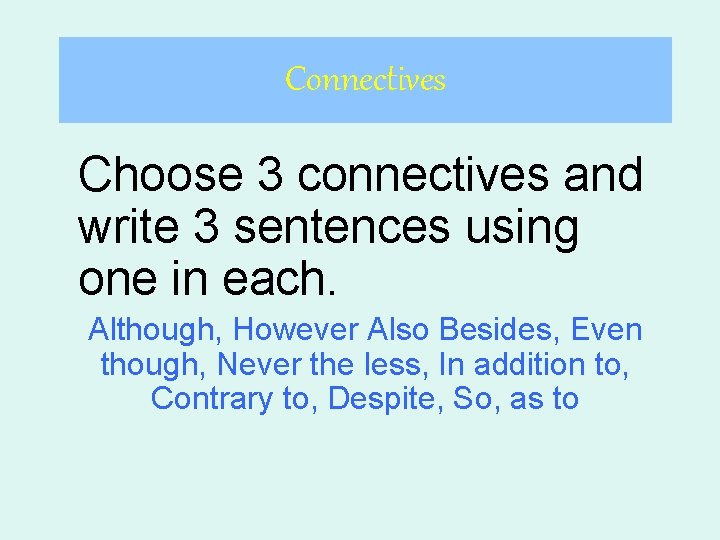 Connectives

Choose 3 connectives and write 3 sentences using one in each.

Although, However Also Besides, Even though, Never the less, In addition to, Contrary to, Despite, So, as to